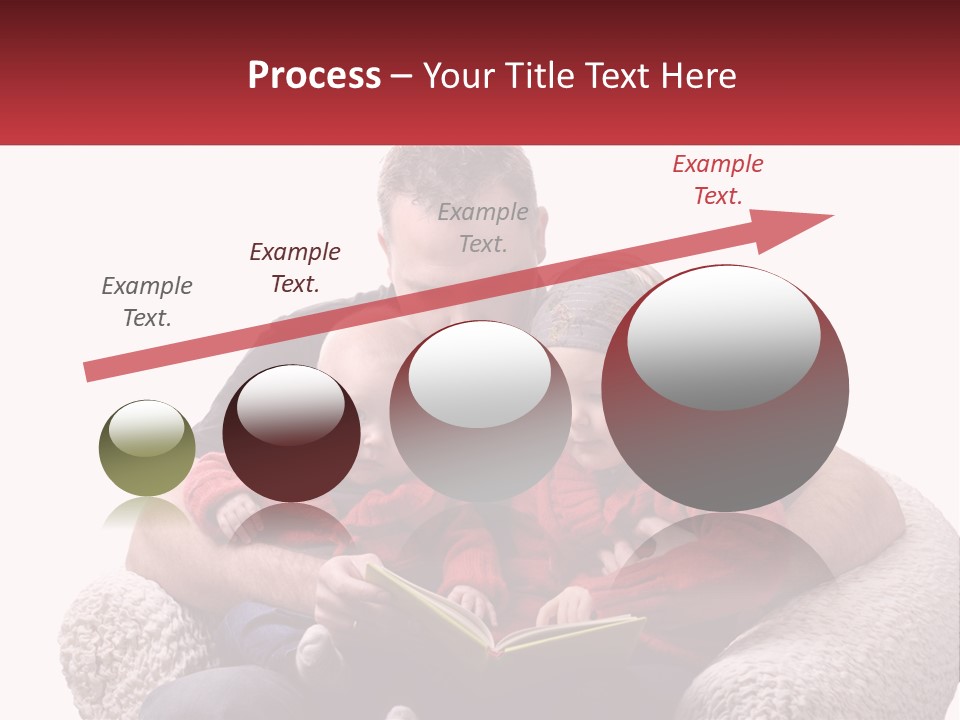 Process – Your Title Text Here

Example Text.

Example Text.

Example Text.

Example Text.